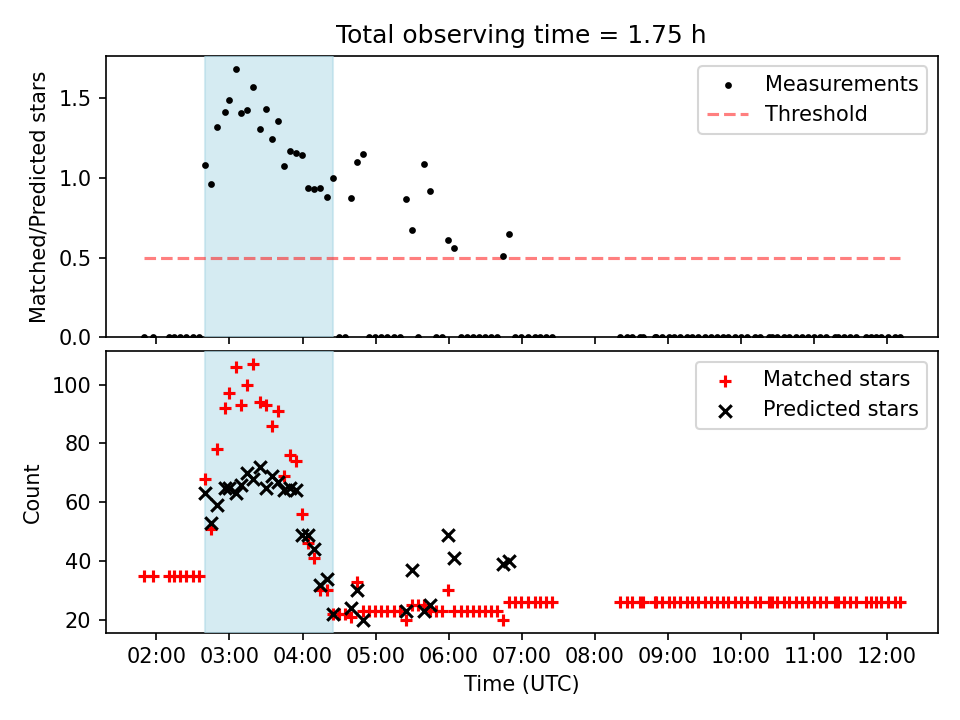 Total observing time = 1.75 h

Matched/Predicted stars

1.5
1.0
0.5
0.0

Measurements
Threshold

Count

100
80
60
40
20

Matched stars
Predicted stars

02:00 03:00 04:00 05:00 06:00 07:00 08:00 09:00 10:00 11:00 12:00

Time (UTC)